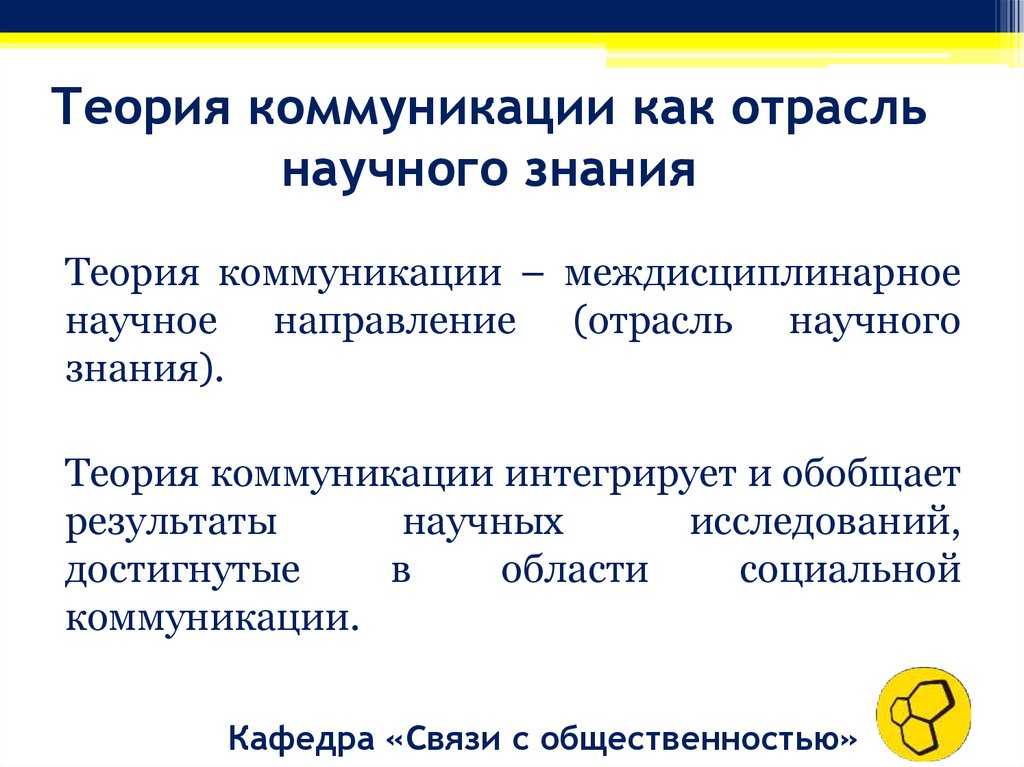 Теория коммуникации как отрасль научного знания

Теория коммуникации – междисциплинарное научное направление (отрасль научного знания).

Теория коммуникации интегрирует и обобщает результаты научных исследований, достигнутые в области социальной коммуникации.

Кафедра «Связи с общественностью»